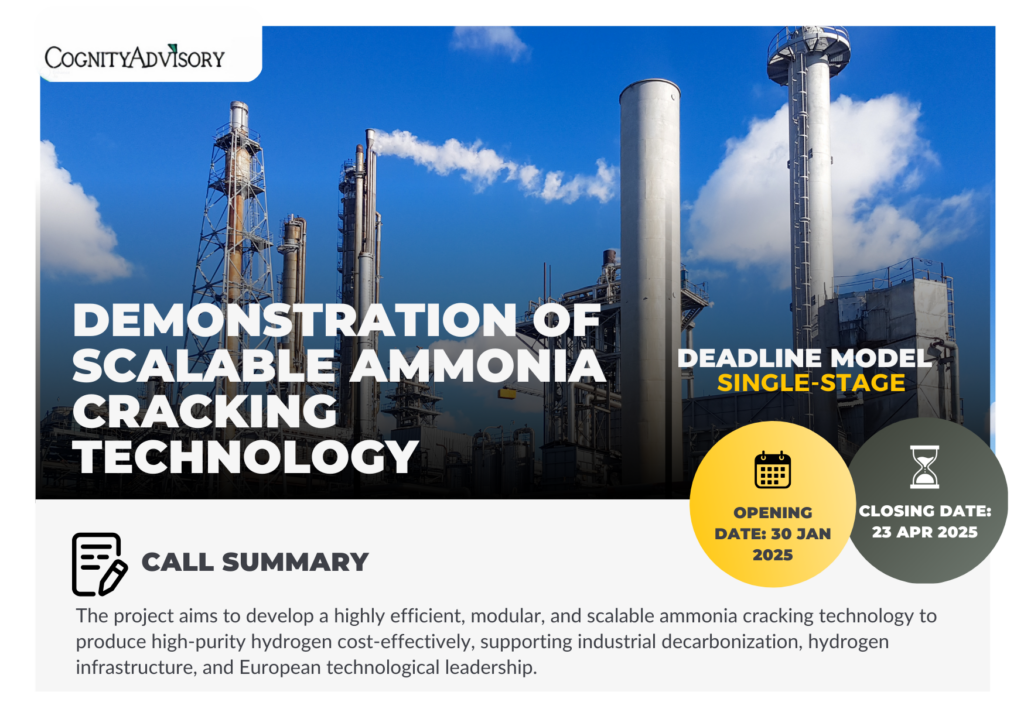 COGNITYADVISORY

DEMONSTRATION OF SCALABLE AMMONIA CRACKING TECHNOLOGY

DEADLINE MODEL
SINGLE-STAGE

OPENING DATE: 30 JAN 2025

CLOSING DATE: 23 APR 2025

CALL SUMMARY

The project aims to develop a highly efficient, modular, and scalable ammonia cracking technology to produce high-purity hydrogen cost-effectively, supporting industrial decarbonization, hydrogen infrastructure, and European technological leadership.